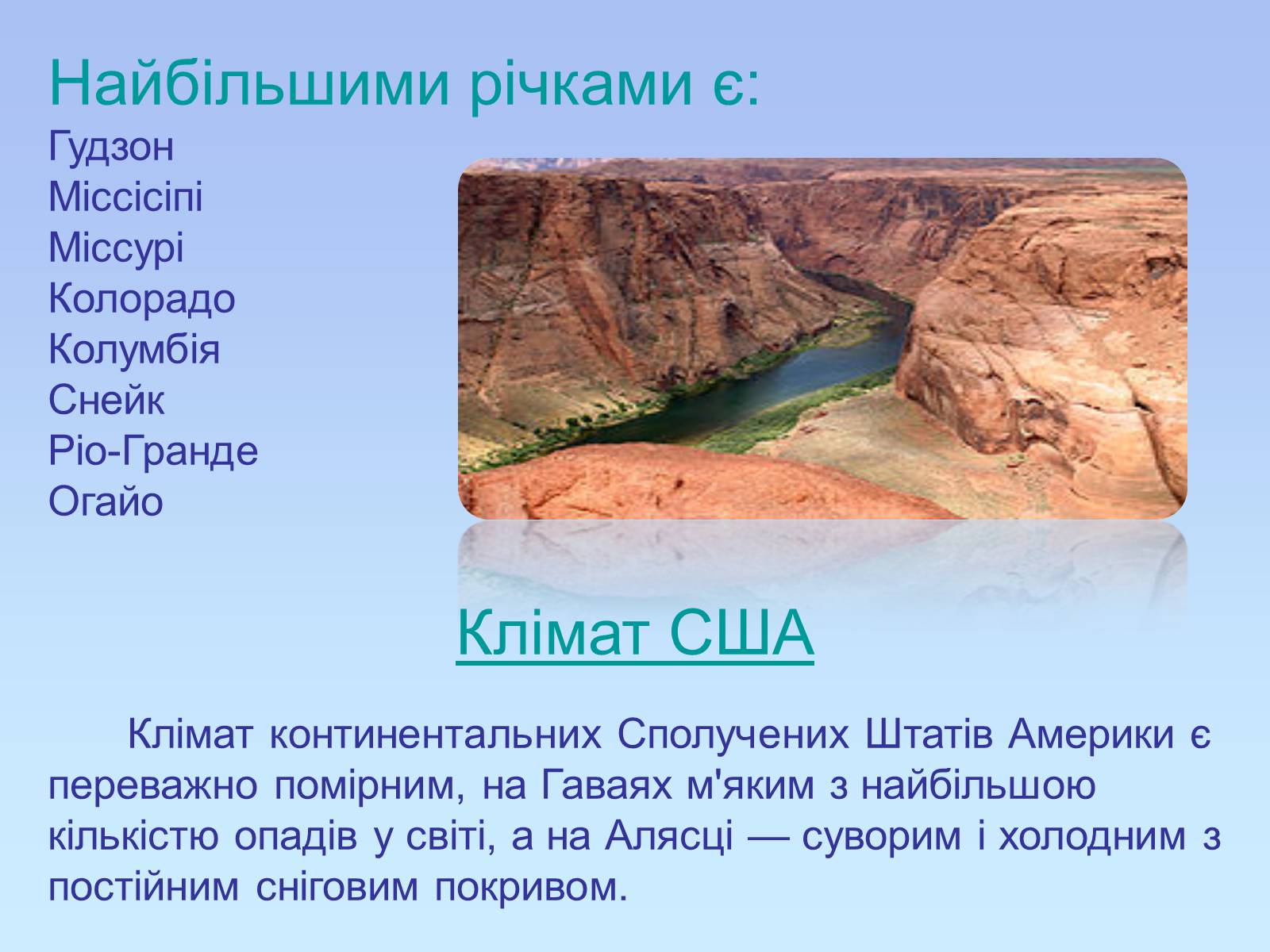 Найбільшими річками є:
Гудзон
Міссісіпі
Міссурі
Колорадо
Колумбія
Снейк
Ріо-Гранде
Огайо

Клімат США

Клімат континентальних Сполучених Штатів Америки є переважно помірним, на Гаваях м'яким з найбільшою кількістю опадів у світі, а на Алясці — суворим і холодним з постійним сніговим покривом.